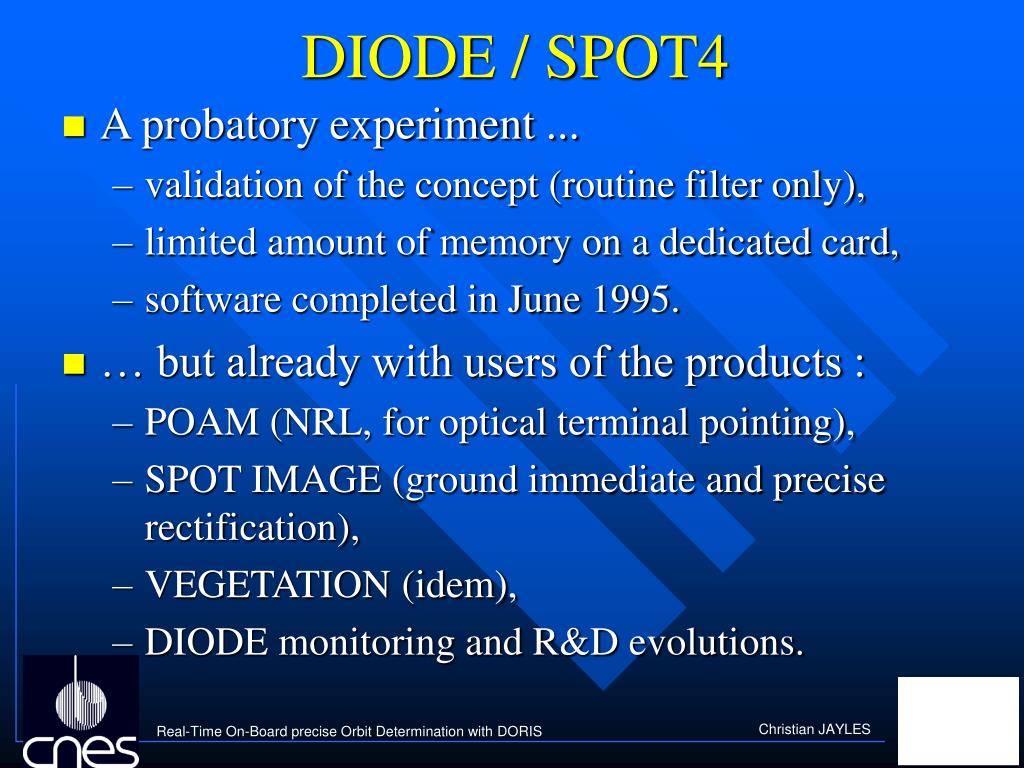 DIODE / SPOT4

A probatory experiment ...
– validation of the concept (routine filter only),
– limited amount of memory on a dedicated card,
– software completed in June 1995.

… but already with users of the products :
– POAM (NRL, for optical terminal pointing),
– SPOT IMAGE (ground immediate and precise rectification),
– VEGETATION (idem),
– DIODE monitoring and R&D evolutions.

cnes

Real-Time On-Board precise Orbit Determination with DORIS

Christian JAYLES